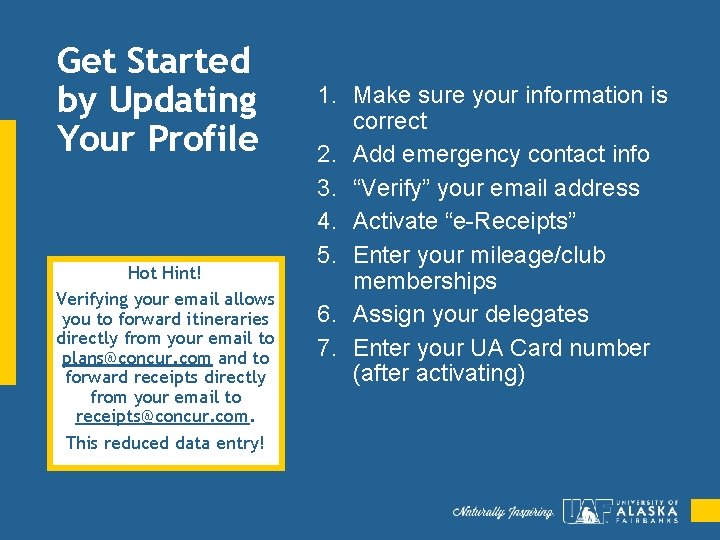 Get Started by Updating Your Profile

Hot Hint!

Verifying your email allows you to forward itineraries directly from your email to plans@concur.com and to forward receipts directly from your email to receipts@concur.com.

This reduced data entry!

1. Make sure your information is correct
2. Add emergency contact info
3. “Verify” your email address
4. Activate “e-Receipts”
5. Enter your mileage/club memberships
6. Assign your delegates
7. Enter your UA Card number (after activating)

Naturally Inspiring.

UAF UNIVERSITY OF ALASKA FAIRBANKS